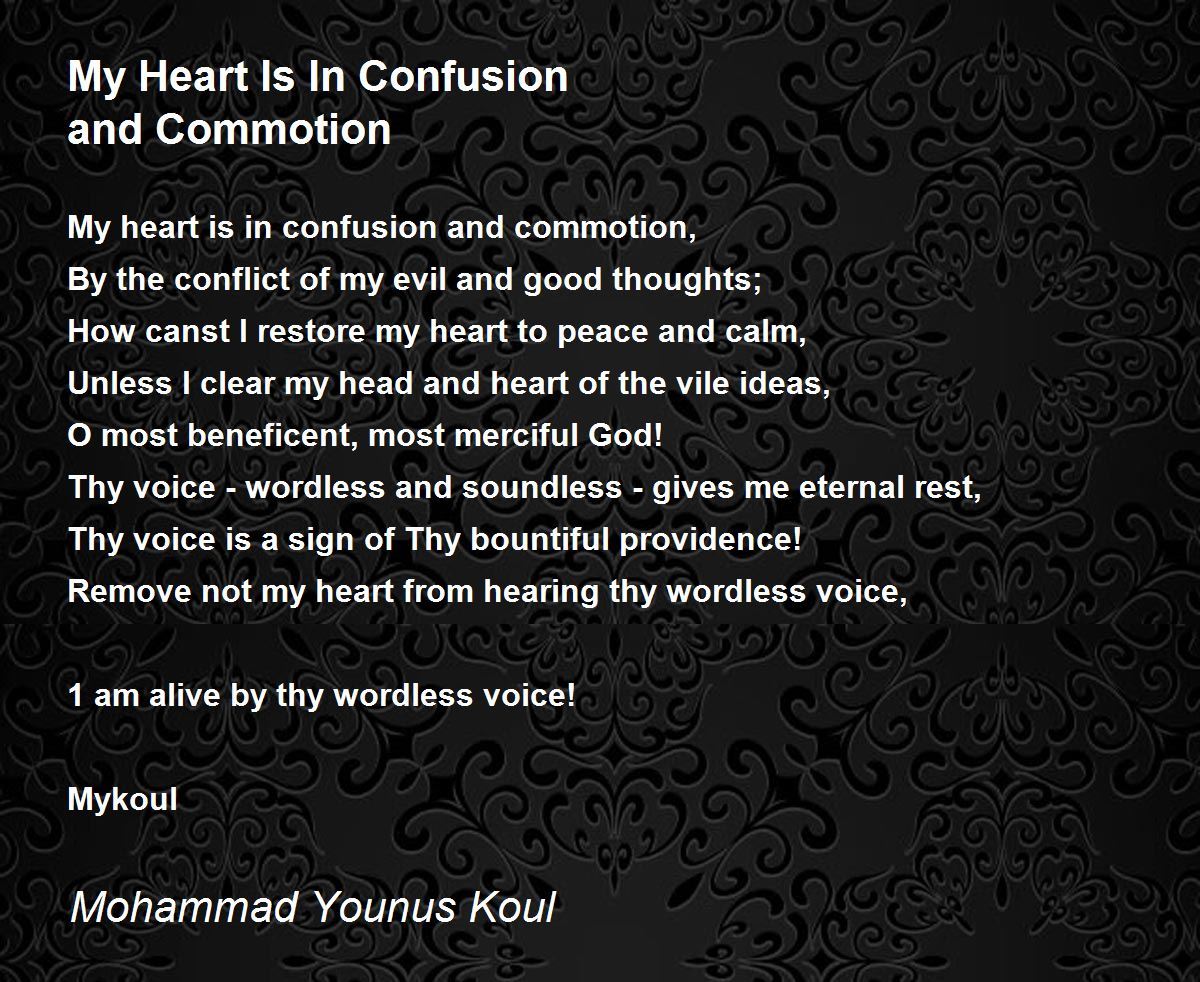 My Heart Is In Confusion and Commotion

My heart is in confusion and commotion,
By the conflict of my evil and good thoughts;
How canst I restore my heart to peace and calm,
Unless I clear my head and heart of the vile ideas,
O most beneficent, most merciful God!
Thy voice - wordless and soundless - gives me eternal rest,
Thy voice is a sign of Thy bountiful providence!
Remove not my heart from hearing thy wordless voice,

1 am alive by thy wordless voice!

Mykoul

Mohammad Younus Koul